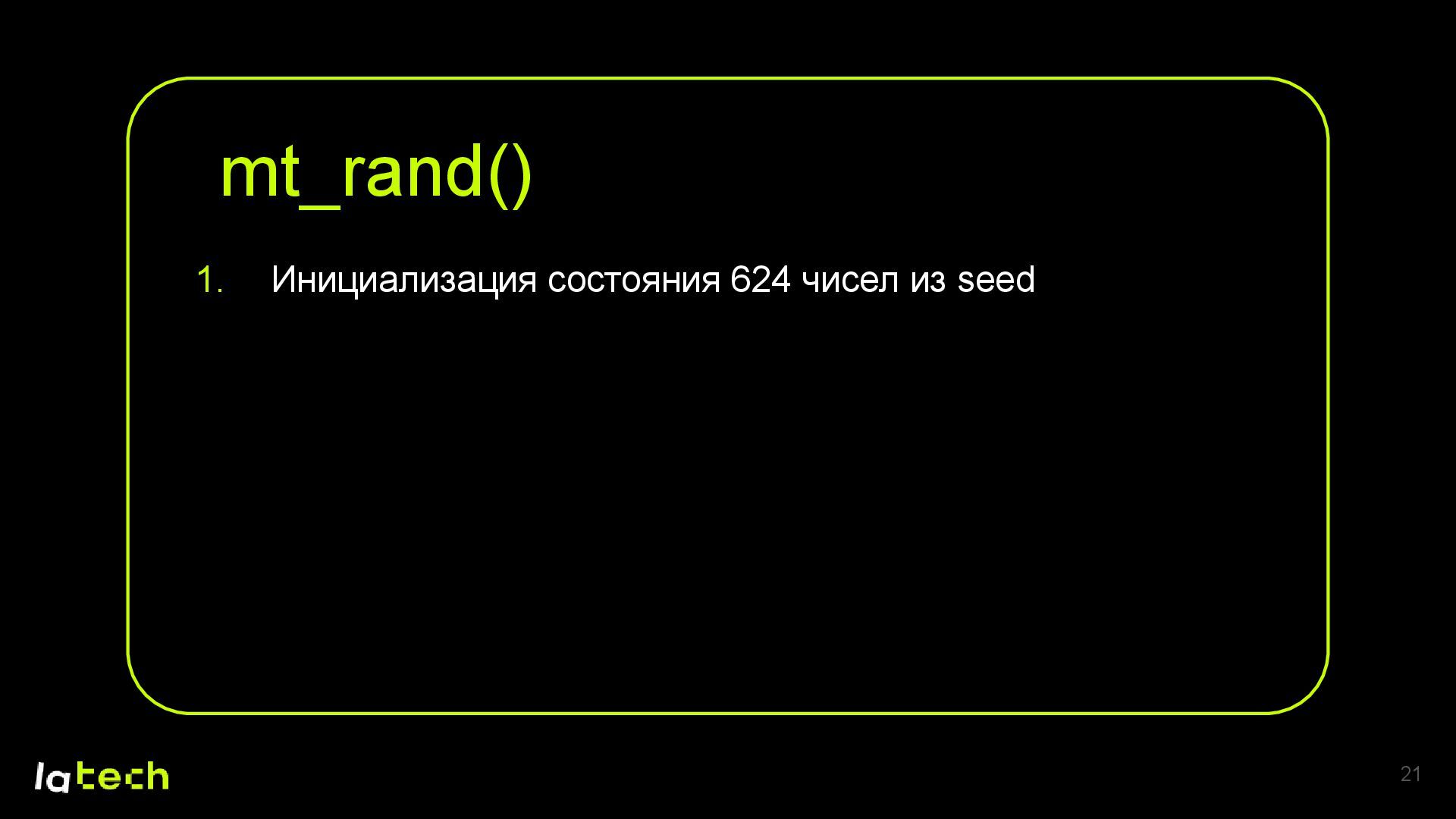 mt_rand()

1. Инициализация состояния 624 чисел из seed

latech

21